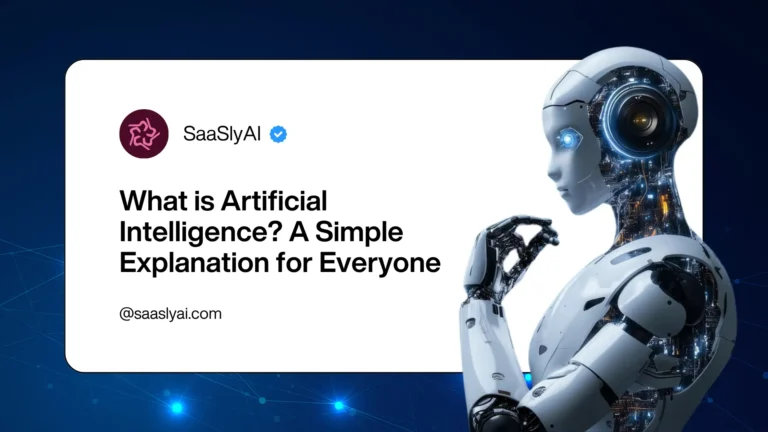 SaaSlyAI

What is Artificial Intelligence? A Simple Explanation for Everyone

@saaslyai.com